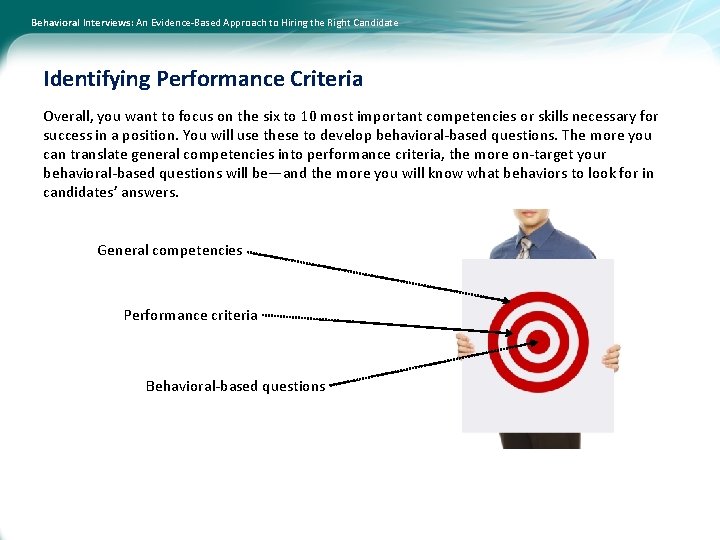 Behavioral Interviews: An Evidence-Based Approach to Hiring the Right Candidate

Identifying Performance Criteria

Overall, you want to focus on the six to 10 most important competencies or skills necessary for success in a position. You will use these to develop behavioral-based questions. The more you can translate general competencies into performance criteria, the more on-target your behavioral-based questions will be—and the more you will know what behaviors to look for in candidates' answers.

General competencies

Performance criteria

Behavioral-based questions